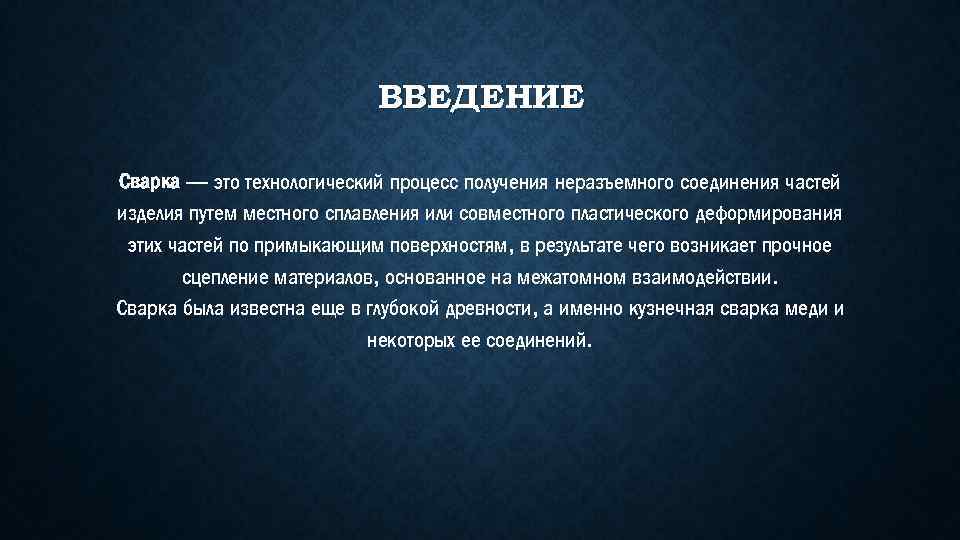 ВВЕДЕНИЕ

Сварка — это технологический процесс получения неразъемного соединения частей изделия путем местного сплавления или совместного пластического деформирования этих частей по примыкающим поверхностям, в результате чего возникает прочное сцепление материалов, основанное на межатомном взаимодействии.
Сварка была известна еще в глубокой древности, а именно кузнечная сварка меди и некоторых ее соединений.